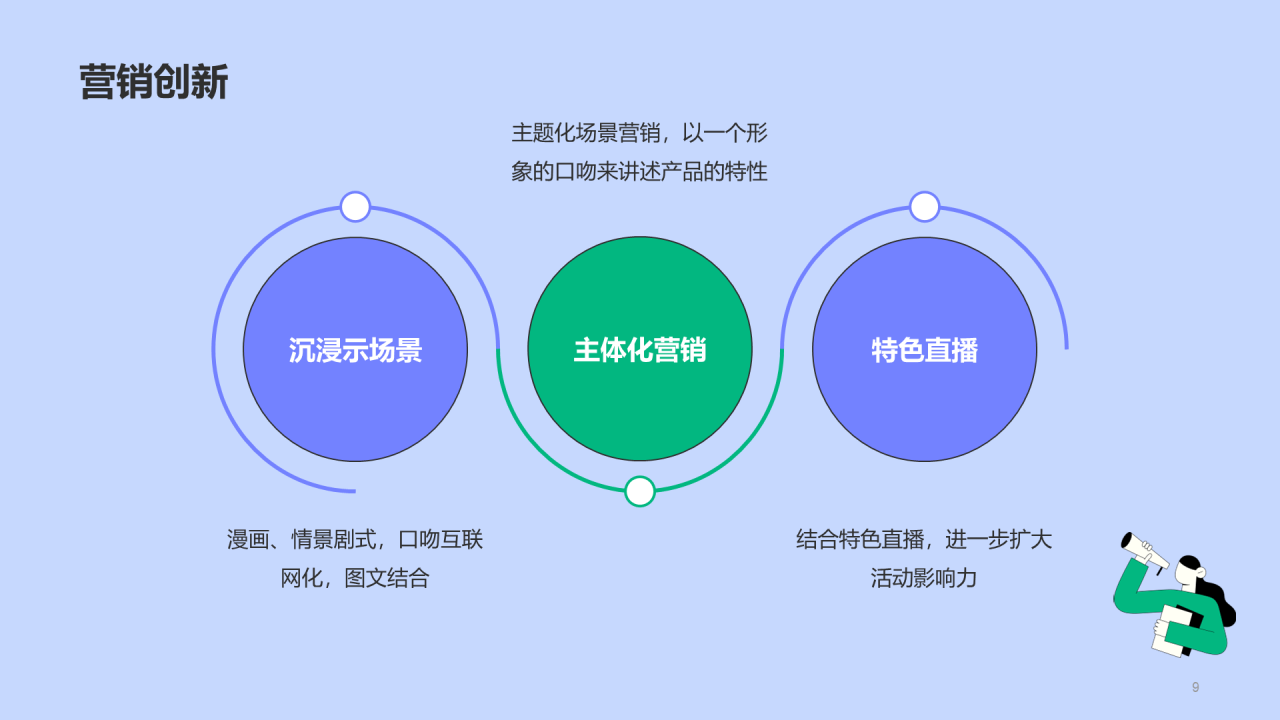 营销创新

主题化场景营销，以一个形象的口吻来讲述产品的特性

沉浸示场景

主体化营销

特色直播

漫画、情景剧式，口吻互联网化，图文结合

结合特色直播，进一步扩大活动影响力

9